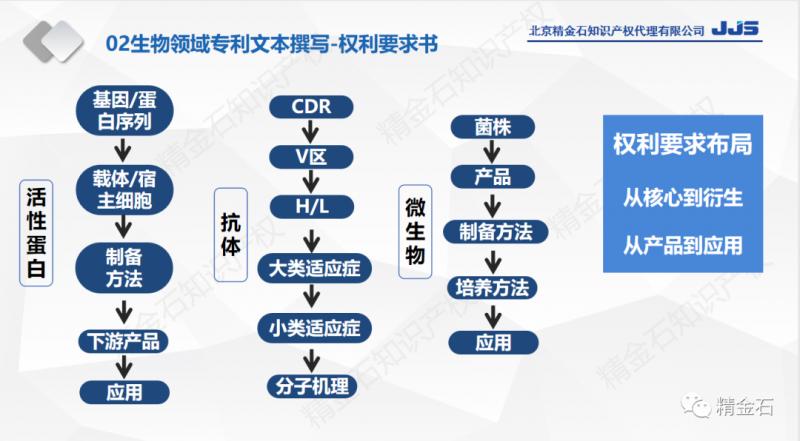 02生物领域专利文本撰写-权利要求书

北京精金石知识产权代理有限公司 JJS

活性蛋白

基因/蛋白序列

载体/宿主细胞

制备方法

下游产品

应用

抗体

CDR

V区

H/L

大类适应症

小类适应症

分子机理

微生物

菌株

产品

制备方法

培养方法

应用

权利要求布局

从核心到衍生

从产品到应用

精金石知识产权

精金石